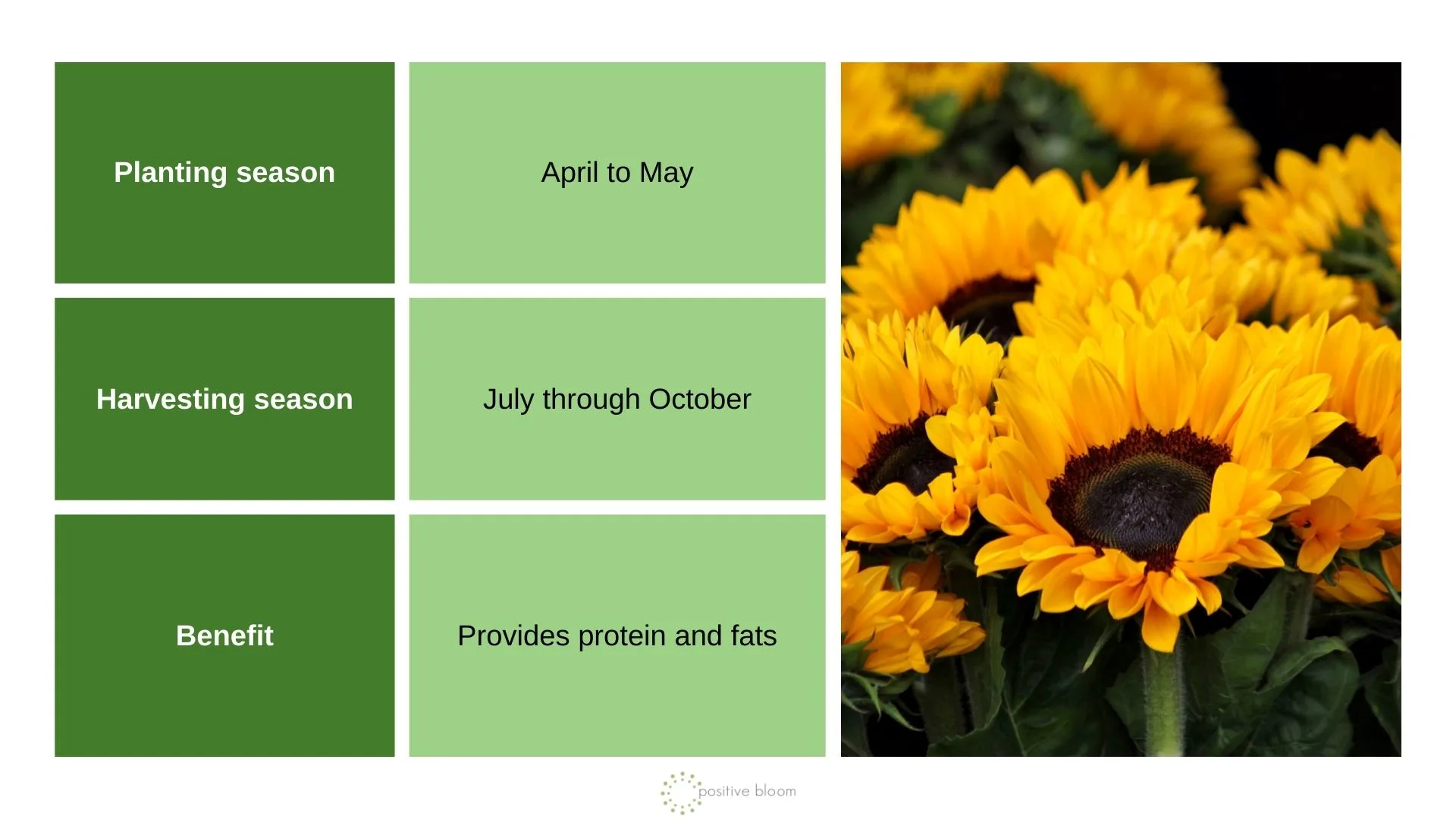 | Planting season | April to May |
|---|---|
| Harvesting season | July through October |
| Benefit | Provides protein and fats |

positive bloom